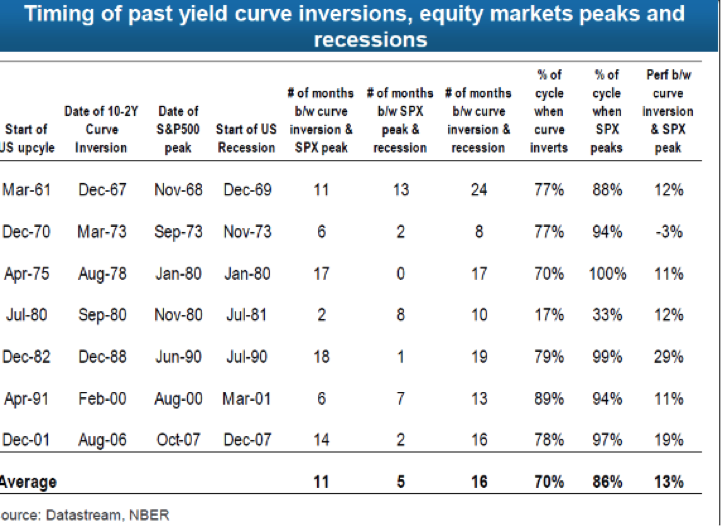 Timing of past yield curve inversions, equity markets peaks and recessions

| Start of US upcyle | Date of 10-2Y Curve Inversion | Date of S&P500 peak | Start of US Recession | # of months b/w curve inversion & SPX peak | # of months b/w SPX peak & recession | # of months b/w curve inversion & recession | % of cycle when curve inverts | % of cycle when SPX peaks | Perf b/w curve inversion & SPX peak |
|---|---|---|---|---|---|---|---|---|---|
| Mar-61 | Dec-67 | Nov-68 | Dec-69 | 11 | 13 | 24 | 77% | 88% | 12% |
| Dec-70 | Mar-73 | Sep-73 | Nov-73 | 6 | 2 | 8 | 77% | 94% | -3% |
| Apr-75 | Aug-78 | Jan-80 | Jan-80 | 17 | 0 | 17 | 70% | 100% | 11% |
| Jul-80 | Sep-80 | Nov-80 | Jul-81 | 2 | 8 | 10 | 17% | 33% | 12% |
| Dec-82 | Dec-88 | Jun-90 | Jul-90 | 18 | 1 | 19 | 79% | 99% | 29% |
| Apr-91 | Feb-00 | Aug-00 | Mar-01 | 6 | 7 | 13 | 89% | 94% | 11% |
| Dec-01 | Aug-06 | Oct-07 | Dec-07 | 14 | 2 | 16 | 78% | 97% | 19% |
| Average | | | | 11 | 5 | 16 | 70% | 86% | 13% |

ource: Datastream, NBER